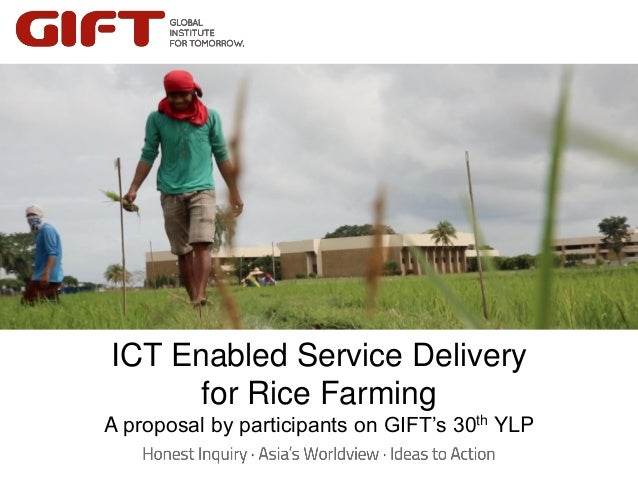 GIFT GLOBAL INSTITUTE FOR TOMORROW.

ICT Enabled Service Delivery for Rice Farming

A proposal by participants on GIFT's 30$^{th}$ YLP

Honest Inquiry · Asia's Worldview · Ideas to Action